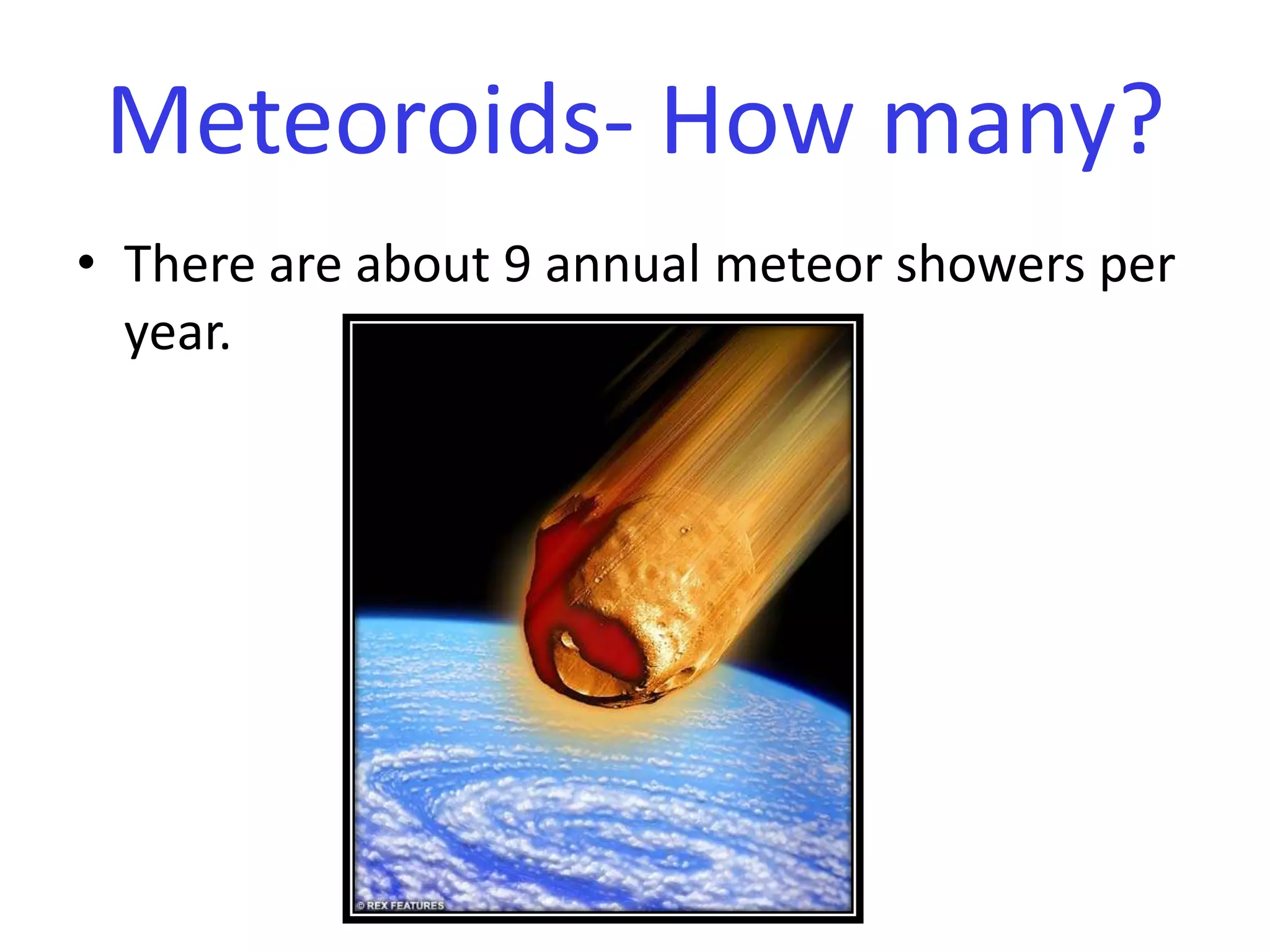 Meteoroids- How many?

• There are about 9 annual meteor showers per year.

© REX FEATURES